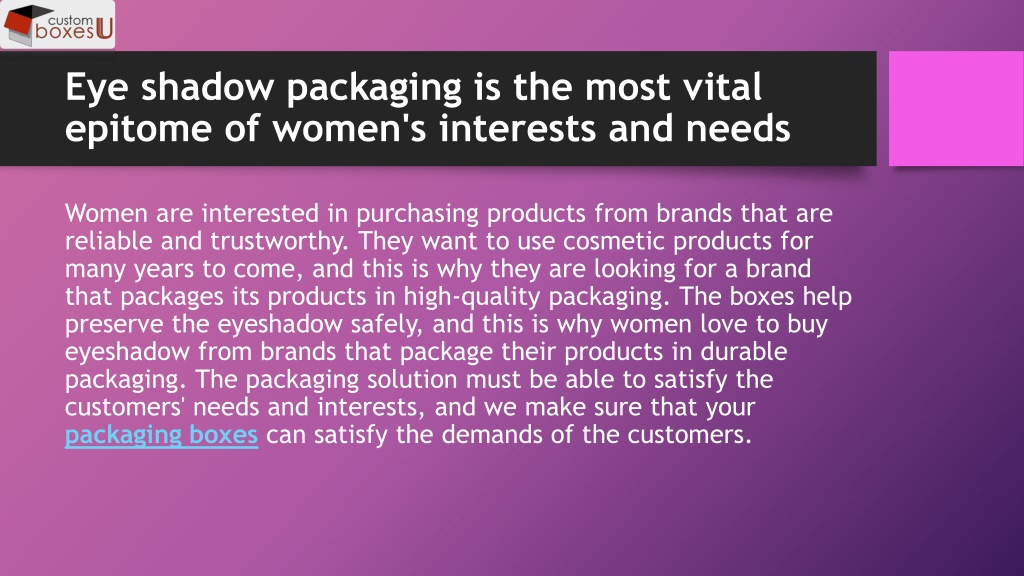 custom boxes U

Eye shadow packaging is the most vital epitome of women's interests and needs

Women are interested in purchasing products from brands that are reliable and trustworthy. They want to use cosmetic products for many years to come, and this is why they are looking for a brand that packages its products in high-quality packaging. The boxes help preserve the eyeshadow safely, and this is why women love to buy eyeshadow from brands that package their products in durable packaging. The packaging solution must be able to satisfy the customers' needs and interests, and we make sure that your packaging boxes can satisfy the demands of the customers.